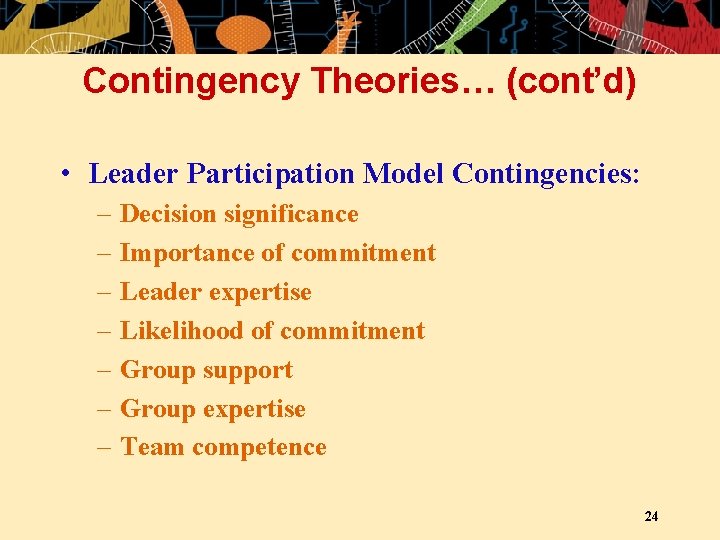 Contingency Theories… (cont’d)

• Leader Participation Model Contingencies:
– Decision significance
– Importance of commitment
– Leader expertise
– Likelihood of commitment
– Group support
– Group expertise
– Team competence

24